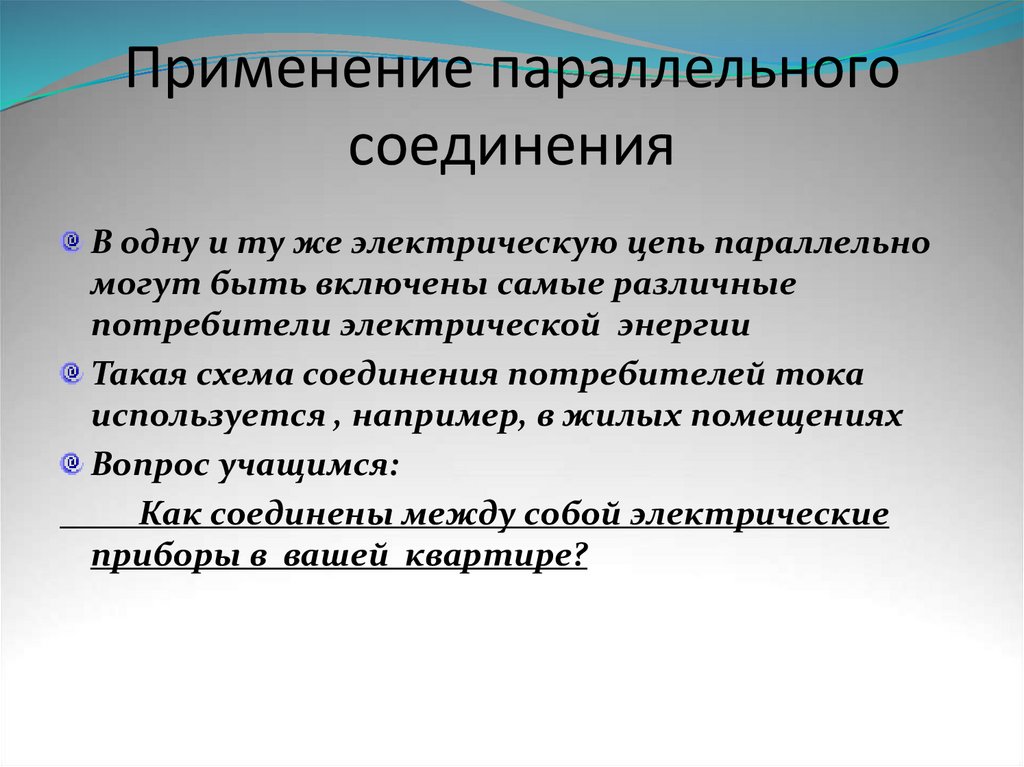 Применение параллельного соединения

В одну и ту же электрическую цепь параллельно могут быть включены самые различные потребители электрической энергии

Такая схема соединения потребителей тока используется , например, в жилых помещениях

Вопрос учащимся:

Как соединены между собой электрические приборы в вашей квартире?